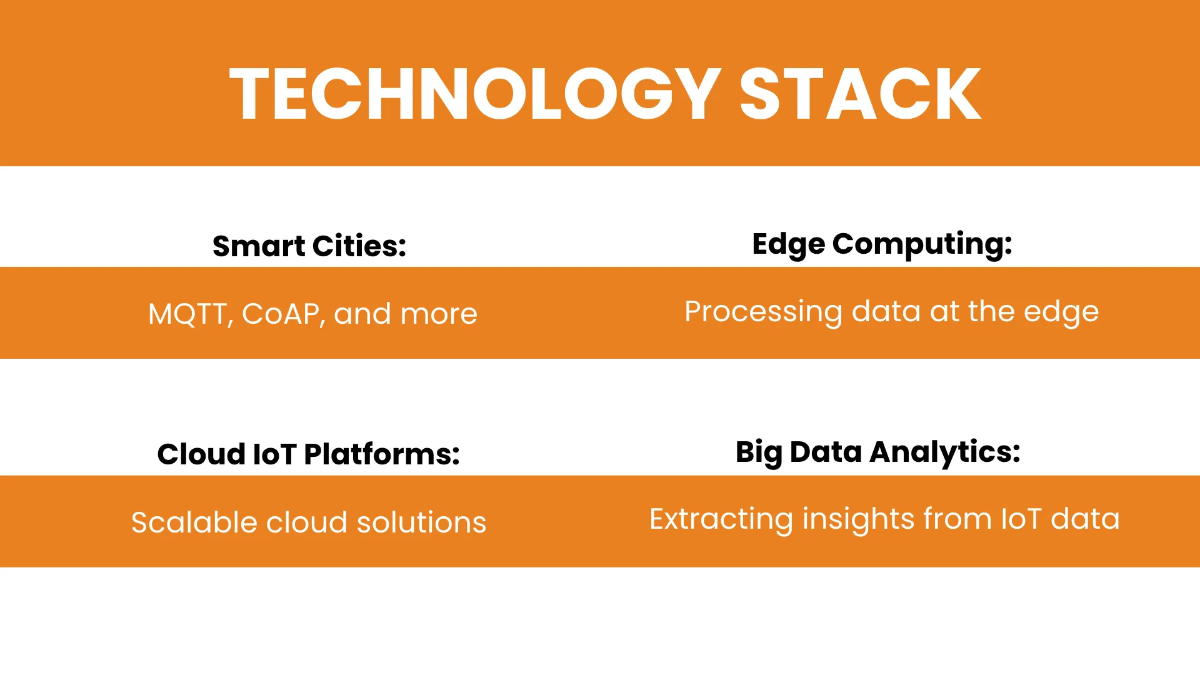 TECHNOLOGY STACK

Smart Cities:

MQTT, CoAP, and more

Edge Computing:

Processing data at the edge

Cloud IoT Platforms:

Scalable cloud solutions

Big Data Analytics:

Extracting insights from IoT data